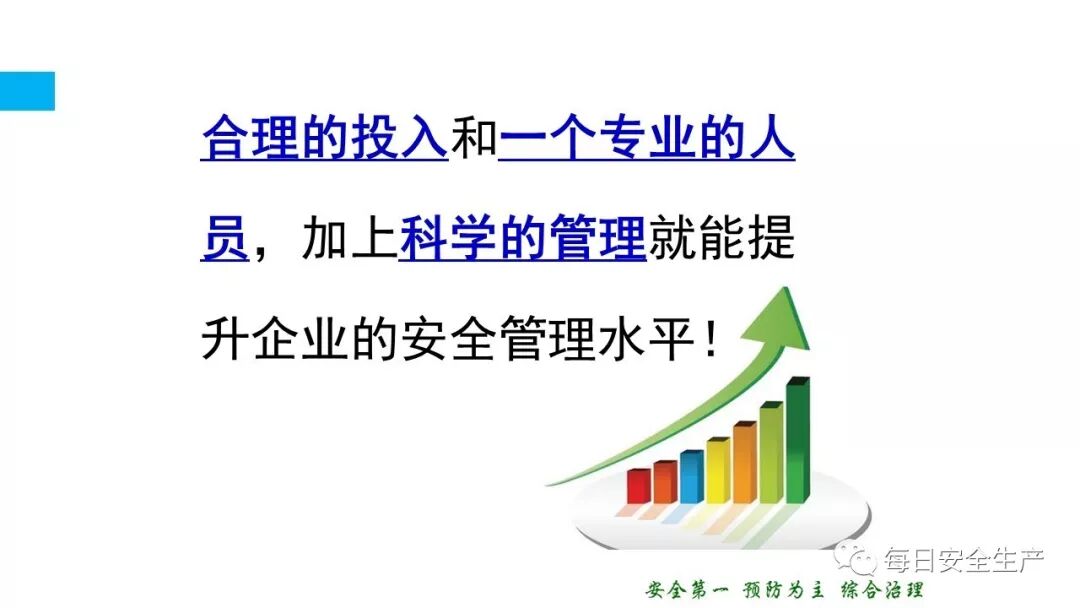 合理的投入和一个专业的人员，加上科学的管理就能提升企业的安全管理水平！

每日安全生产

安全第一 预防为主 综合治理